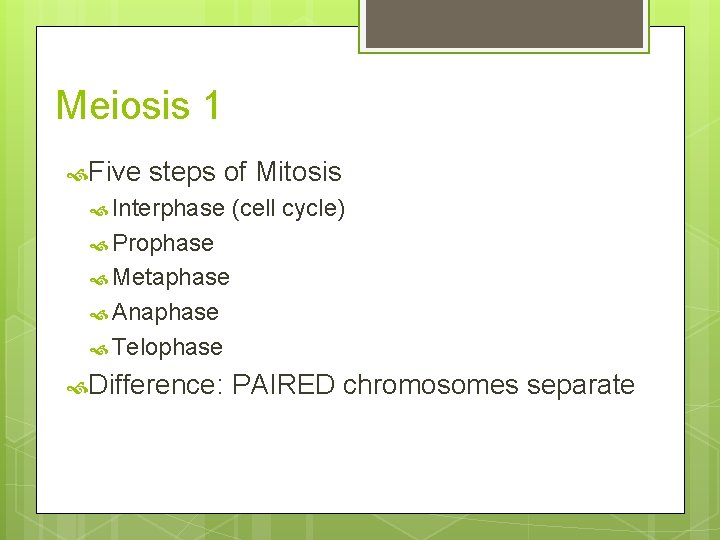 Meiosis 1

Five steps of Mitosis

Interphase (cell cycle)

Prophase

Metaphase

Anaphase

Telophase

Difference: PAIRED chromosomes separate